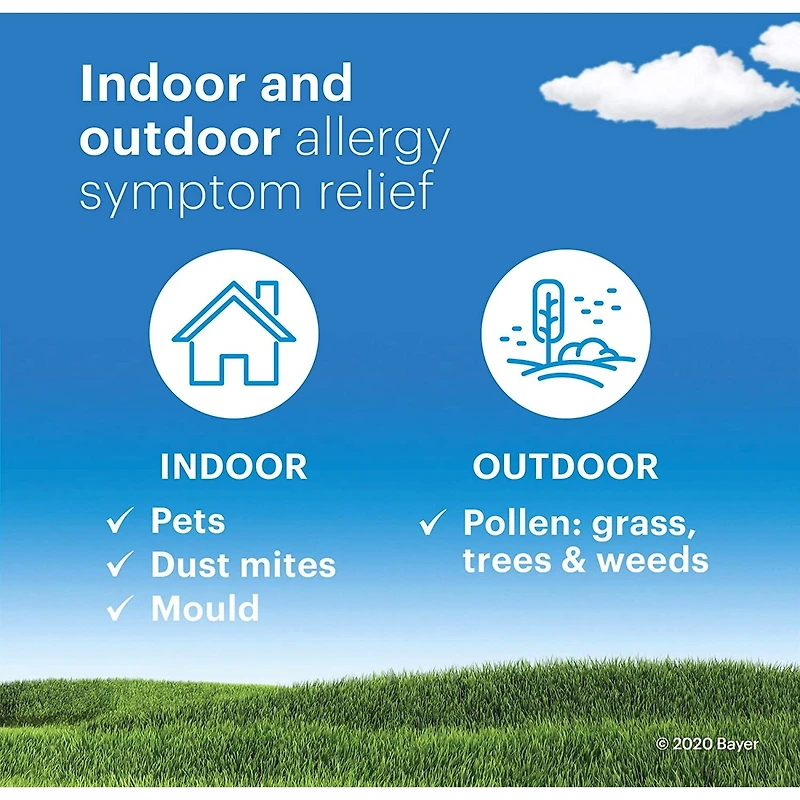 Indoor and outdoor allergy symptom relief

INDOOR
✓ Pets
✓ Dust mites
✓ Mould

OUTDOOR
✓ Pollen: grass, trees & weeds

© 2020 Bayer